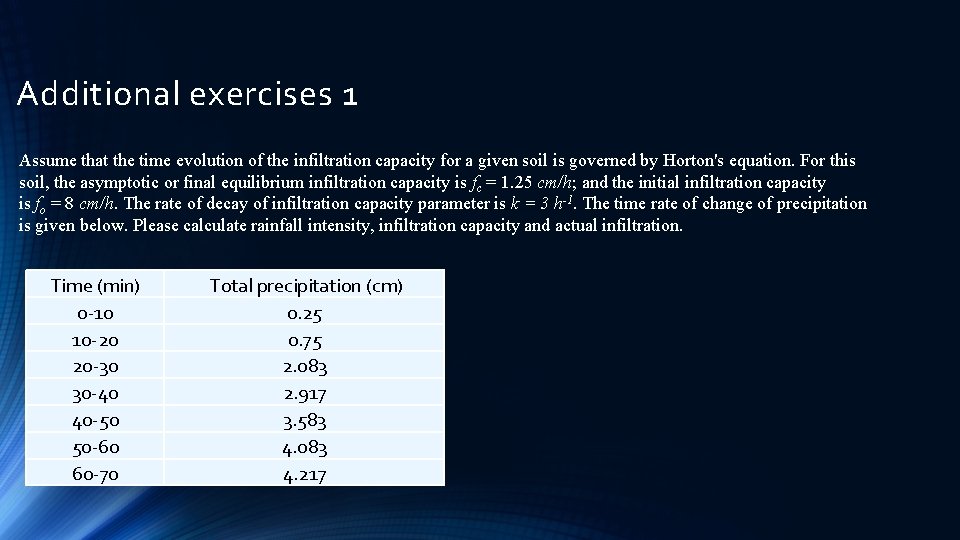 Additional exercises 1

Assume that the time evolution of the infiltration capacity for a given soil is governed by Horton's equation. For this soil, the asymptotic or final equilibrium infiltration capacity is $f_c = 1.25$ $cm/h$; and the initial infiltration capacity is $f_o = 8$ $cm/h$. The rate of decay of infiltration capacity parameter is $k = 3$ $h^{-1}$. The time rate of change of precipitation is given below. Please calculate rainfall intensity, infiltration capacity and actual infiltration.

| Time (min) | Total precipitation (cm) |
|---|---|
| 0-10 | 0.25 |
| 10-20 | 0.75 |
| 20-30 | 2.083 |
| 30-40 | 2.917 |
| 40-50 | 3.583 |
| 50-60 | 4.083 |
| 60-70 | 4.217 |